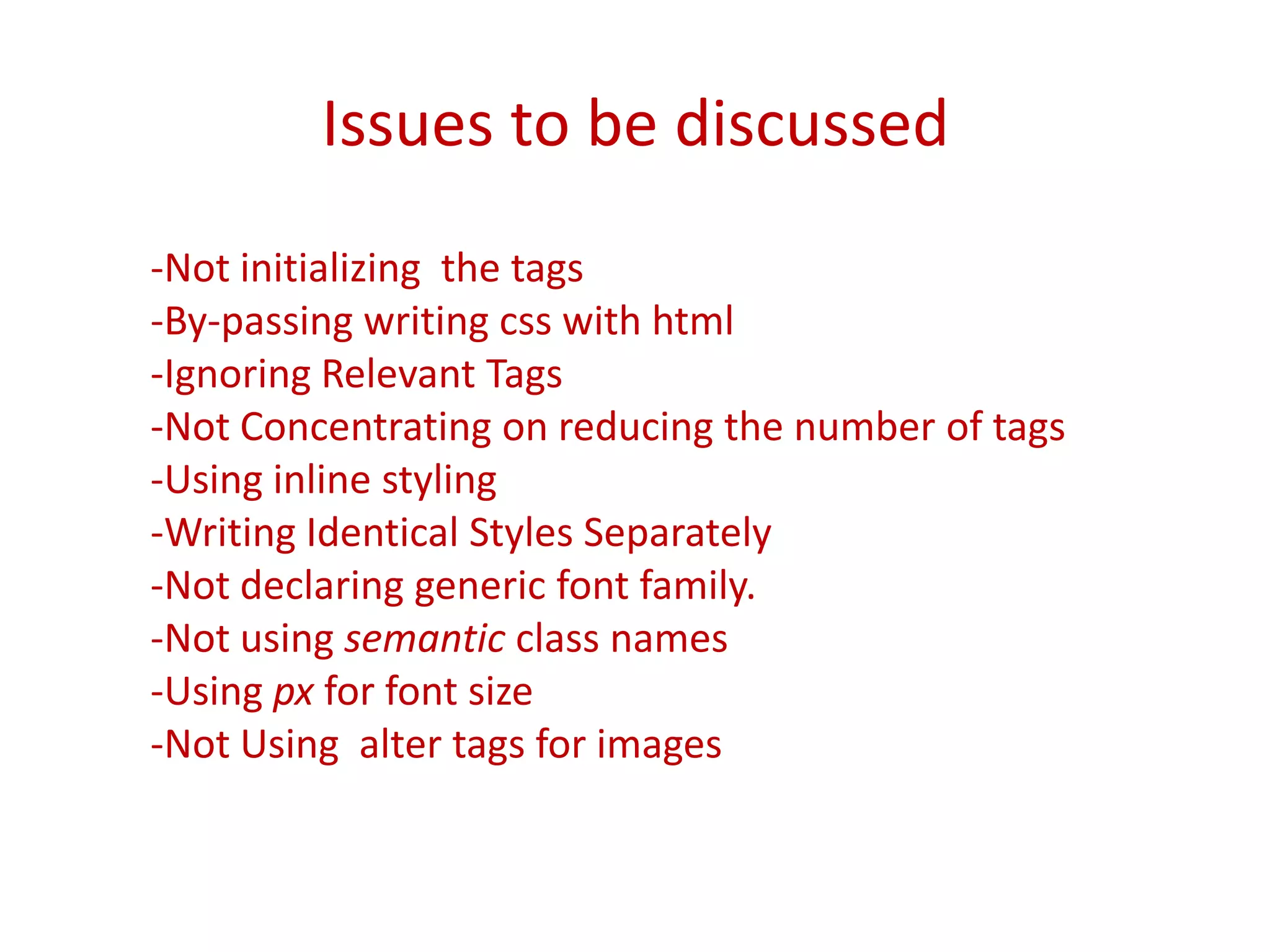 Issues to be discussed

-Not initializing the tags
-By-passing writing css with html
-Ignoring Relevant Tags
-Not Concentrating on reducing the number of tags
-Using inline styling
-Writing Identical Styles Separately
-Not declaring generic font family.
-Not using semantic class names
-Using px for font size
-Not Using alter tags for images